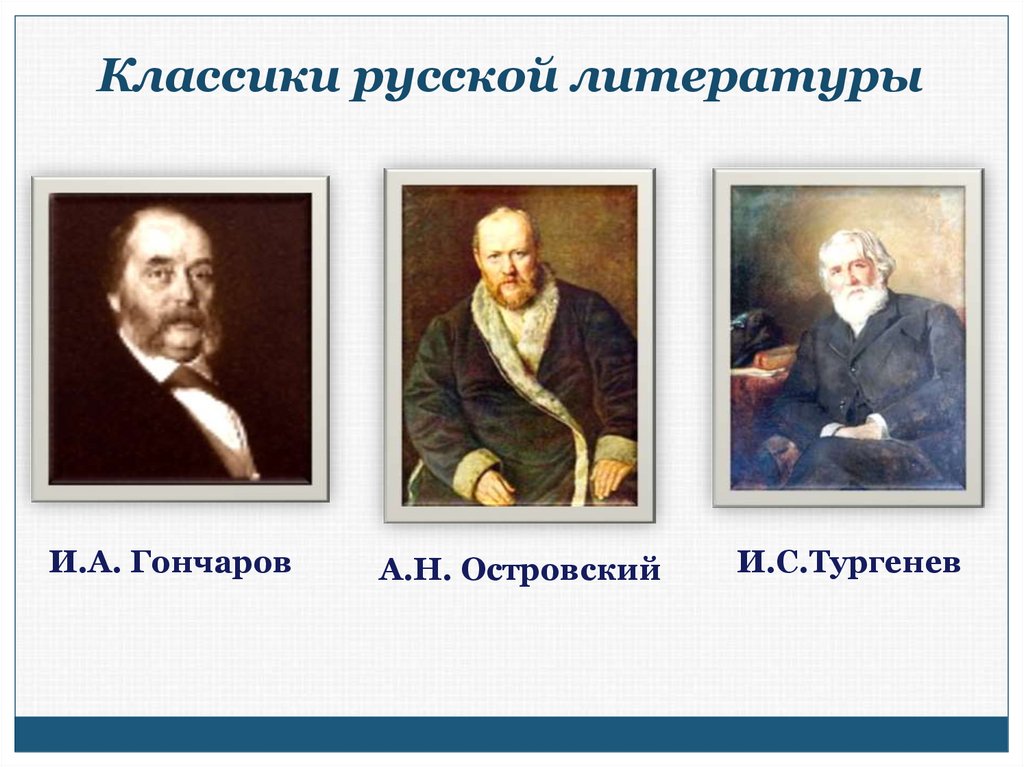 Классики русской литературы

И.А. Гончаров

А.Н. Островский

И.С.Тургенев